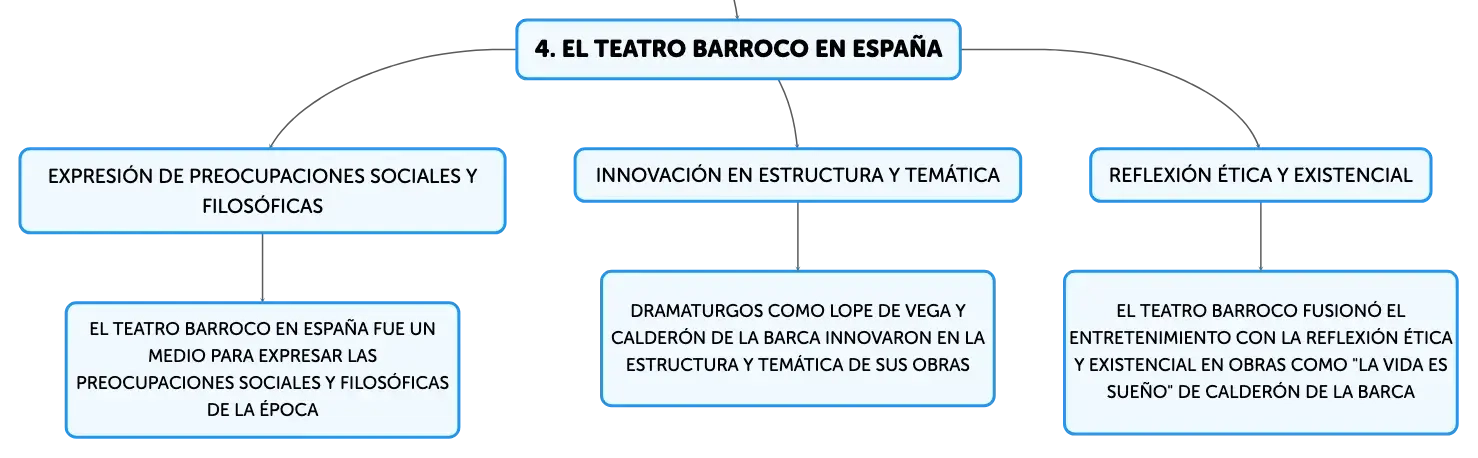 4. EL TEATRO BARROCO EN ESPAÑA

EXPRESIÓN DE PREOCUPACIONES SOCIALES Y FILOSÓFICAS

EL TEATRO BARROCO EN ESPAÑA FUE UN MEDIO PARA EXPRESAR LAS PREOCUPACIONES SOCIALES Y FILOSÓFICAS DE LA ÉPOCA

INNOVACIÓN EN ESTRUCTURA Y TEMÁTICA

DRAMATURGOS COMO LOPE DE VEGA Y CALDERÓN DE LA BARCA INNOVARON EN LA ESTRUCTURA Y TEMÁTICA DE SUS OBRAS

REFLEXIÓN ÉTICA Y EXISTENCIAL

EL TEATRO BARROCO FUSIONÓ EL ENTRETENIMIENTO CON LA REFLEXIÓN ÉTICA Y EXISTENCIAL EN OBRAS COMO "LA VIDA ES SUEÑO" DE CALDERÓN DE LA BARCA